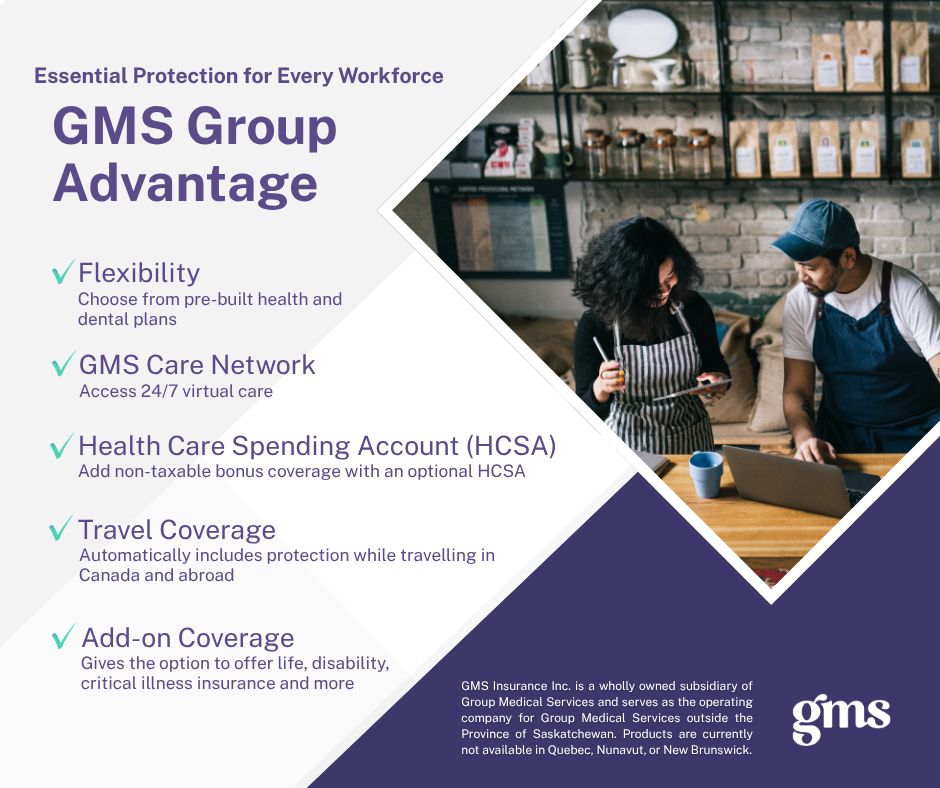 Essential Protection for Every Workforce

GMS Group Advantage

✓ Flexibility
Choose from pre-built health and dental plans

✓ GMS Care Network
Access 24/7 virtual care

✓ Health Care Spending Account (HCSA)
Add non-taxable bonus coverage with an optional HCSA

✓ Travel Coverage
Automatically includes protection while travelling in Canada and abroad

✓ Add-on Coverage
Gives the option to offer life, disability, critical illness insurance and more

GMS Insurance Inc. is a wholly owned subsidiary of Group Medical Services and serves as the operating company for Group Medical Services outside the Province of Saskatchewan. Products are currently not available in Quebec, Nunavut, or New Brunswick.

gms